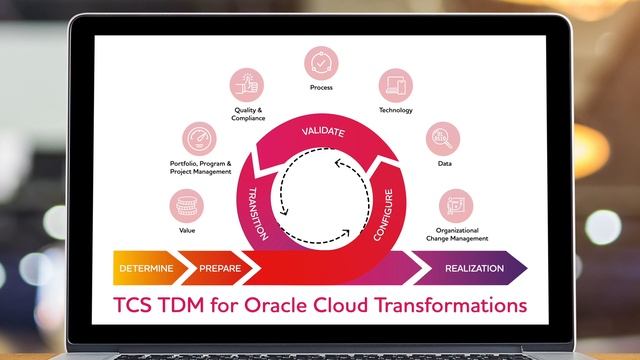 Process

Quality & Compliance

Technology

Portfolio, Program & Project Management

Data

Value

Organizational Change Management

VALIDATE

TRANSITION

CONFIGURE

DETERMINE

PREPARE

REALIZATION

TCS TDM for Oracle Cloud Transformations